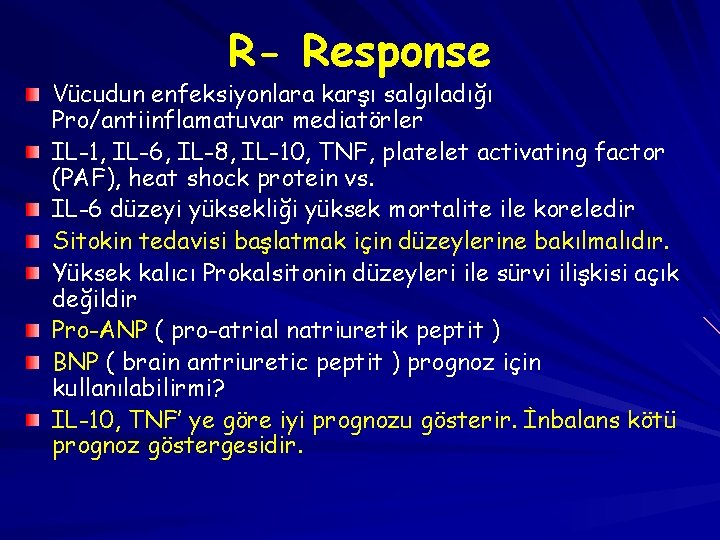 R- Response

Vücudun enfeksiyonlara karşı salgıladığı Pro/antiinflamatuvar mediatörler

IL-1, IL-6, IL-8, IL-10, TNF, platelet activating factor (PAF), heat shock protein vs.

IL-6 düzeyi yüksekliği yüksek mortalite ile koreledir

Sitokin tedavisi başlatmak için düzeylerine bakılmalıdır.

Yüksek kalıcı Prokalsitonin düzeyleri ile sürvi ilişkisi açık değildir

Pro-ANP ( pro-atrial natriuretik peptit )

BNP ( brain antriuretic peptit ) prognoz için kullanılabilirmi?

IL-10, TNF' ye göre iyi prognozu gösterir. İnbalans kötü prognoz göstergesidir.